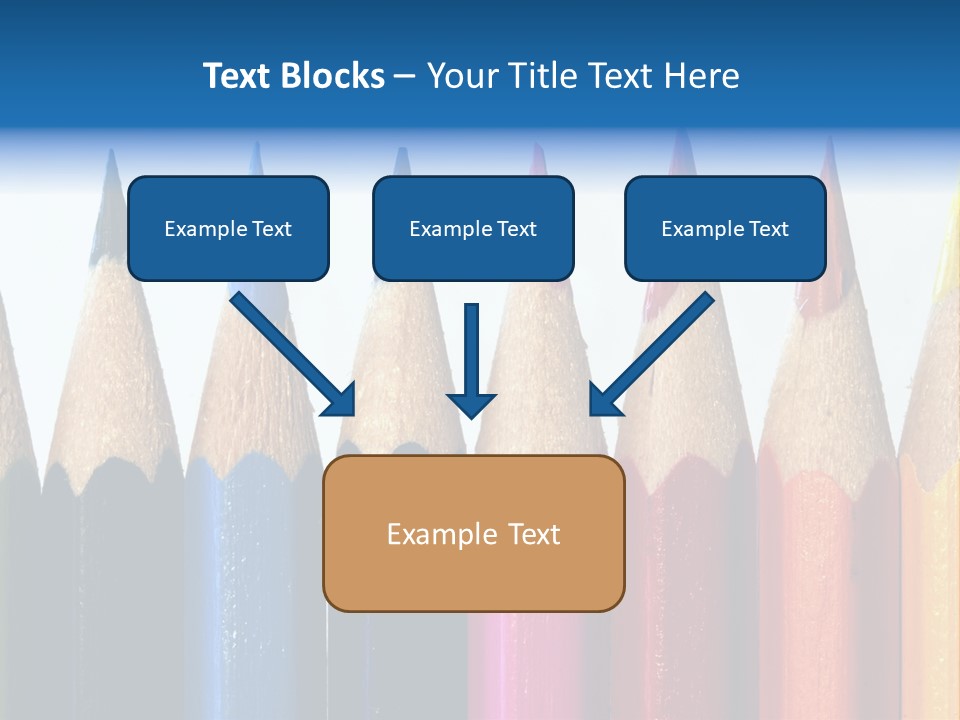 Text Blocks – Your Title Text Here

Example Text

Example Text

Example Text

Example Text